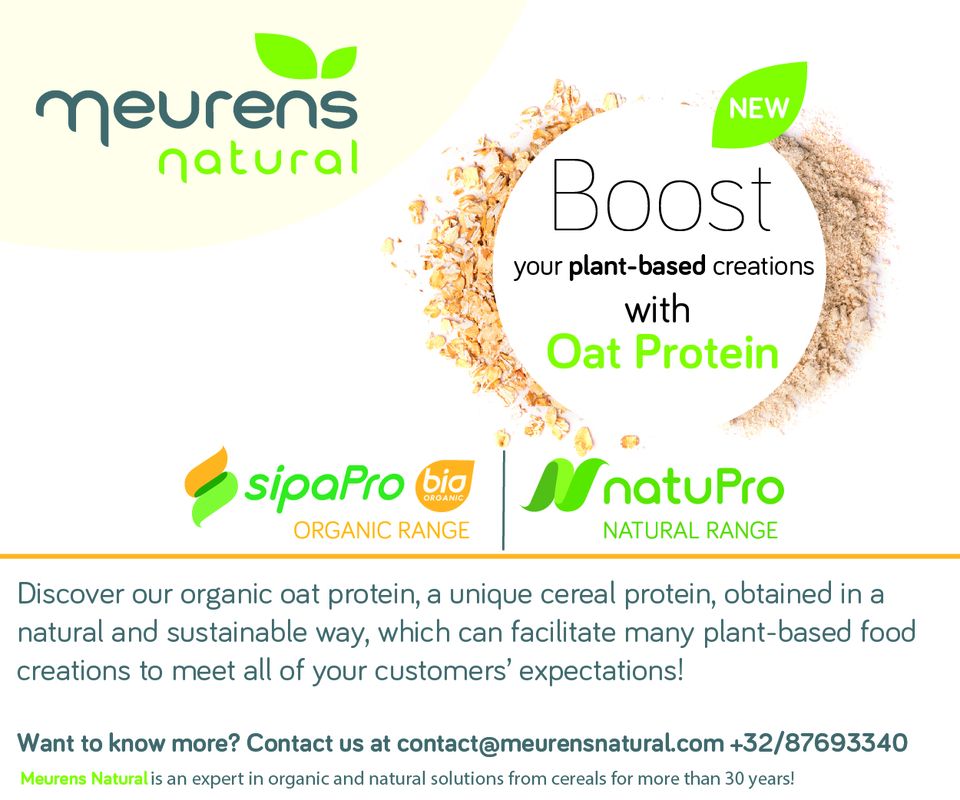 meurens
natural

NEW

Boost
your plant-based creations
with
Oat Protein

sipaPro bio ORGANIC
ORGANIC RANGE

natuPro
NATURAL RANGE

Discover our organic oat protein, a unique cereal protein, obtained in a natural and sustainable way, which can facilitate many plant-based food creations to meet all of your customers' expectations!

Want to know more? Contact us at contact@meurensnatural.com +32/87693340

Meurens Natural is an expert in organic and natural solutions from cereals for more than 30 years!